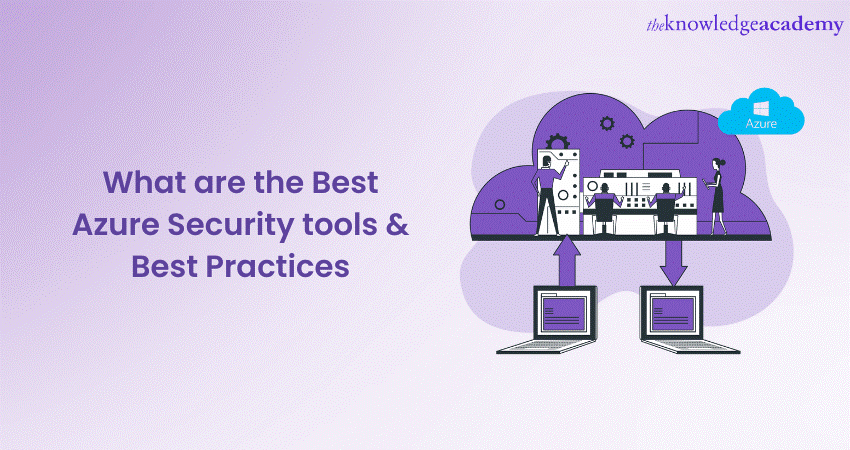 theknowledgeacademy

What are the Best Azure Security tools & Best Practices

Azure